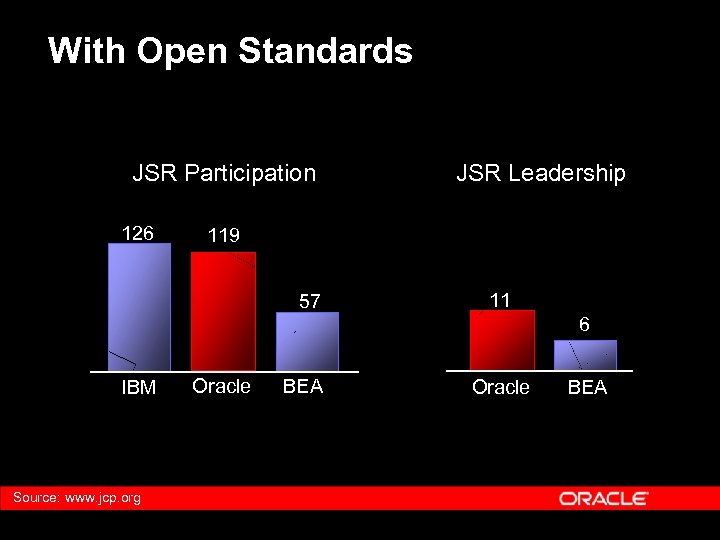 With Open Standards

JSR Participation

126 119 57

IBM Oracle BEA

JSR Leadership

11 6

Oracle BEA

Source: www.jcp.org

ORACLE